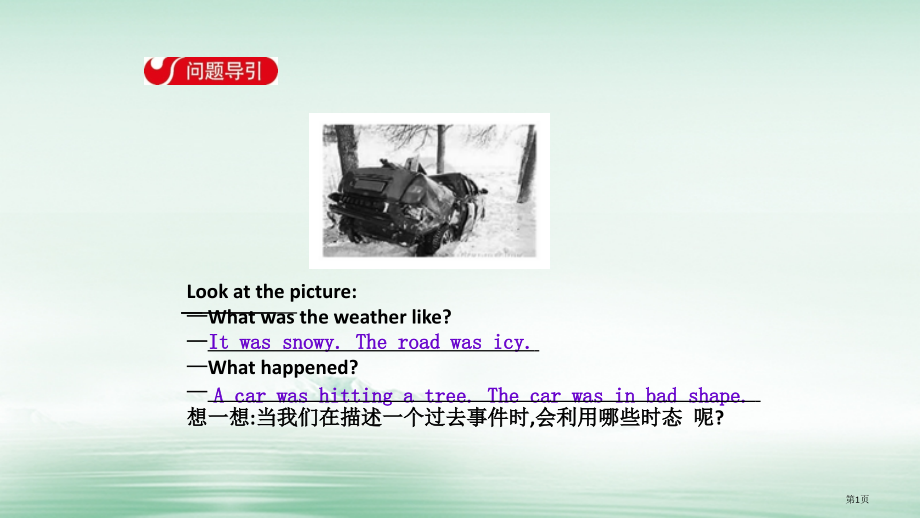 问题导引

Look at the picture:
—What was the weather like?
—It was snowy. The road was icy.
—What happened?
—A car was hitting a tree. The car was in bad shape.
想一想:当我们在描述一个过去事件时,会利用哪些时态 呢?

第1页